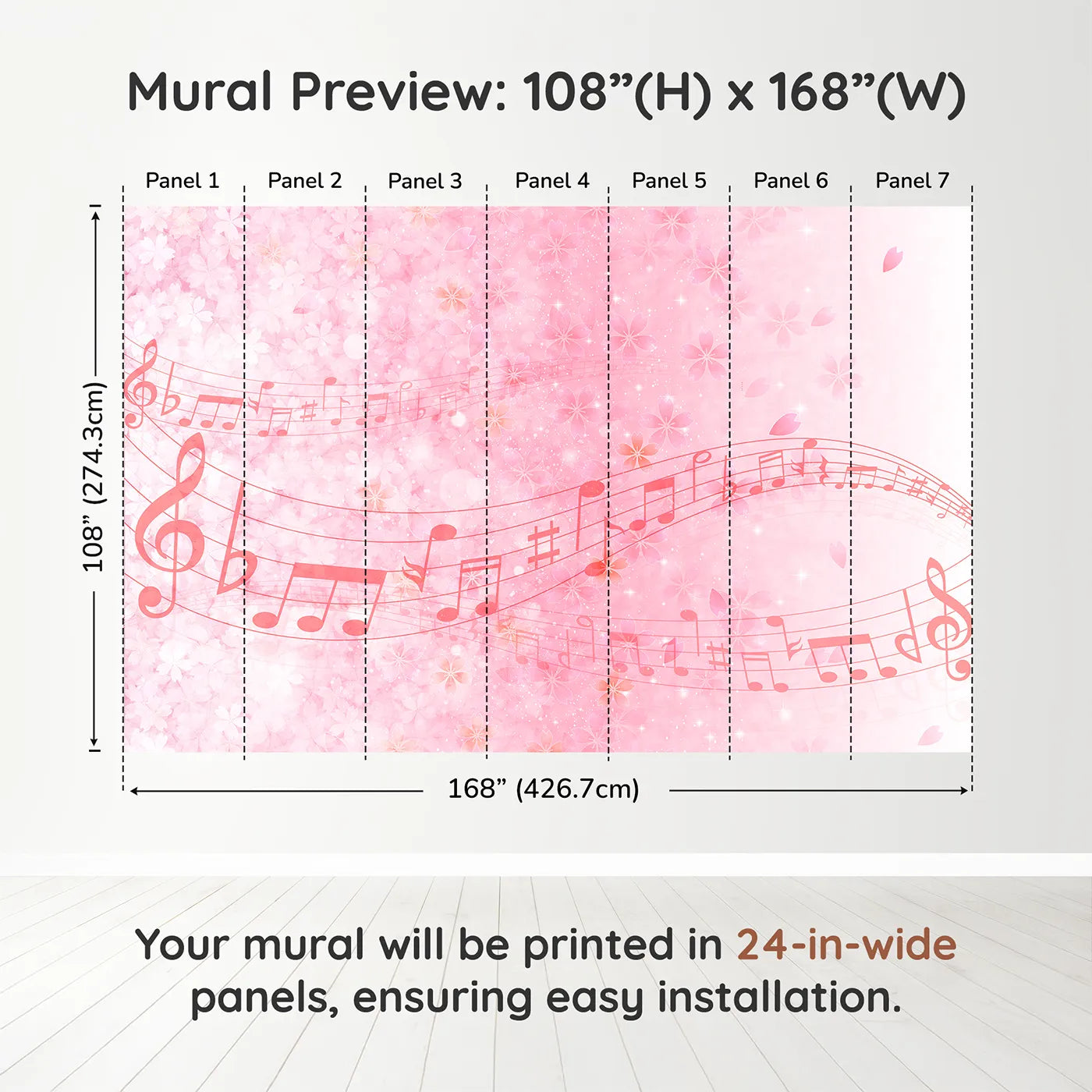 Mural Preview: 108”(H) x 168”(W)

Panel 1 Panel 2 Panel 3 Panel 4 Panel 5 Panel 6 Panel 7

108” (274.3cm)

168” (426.7cm)

Your mural will be printed in 24-in-wide panels, ensuring easy installation.